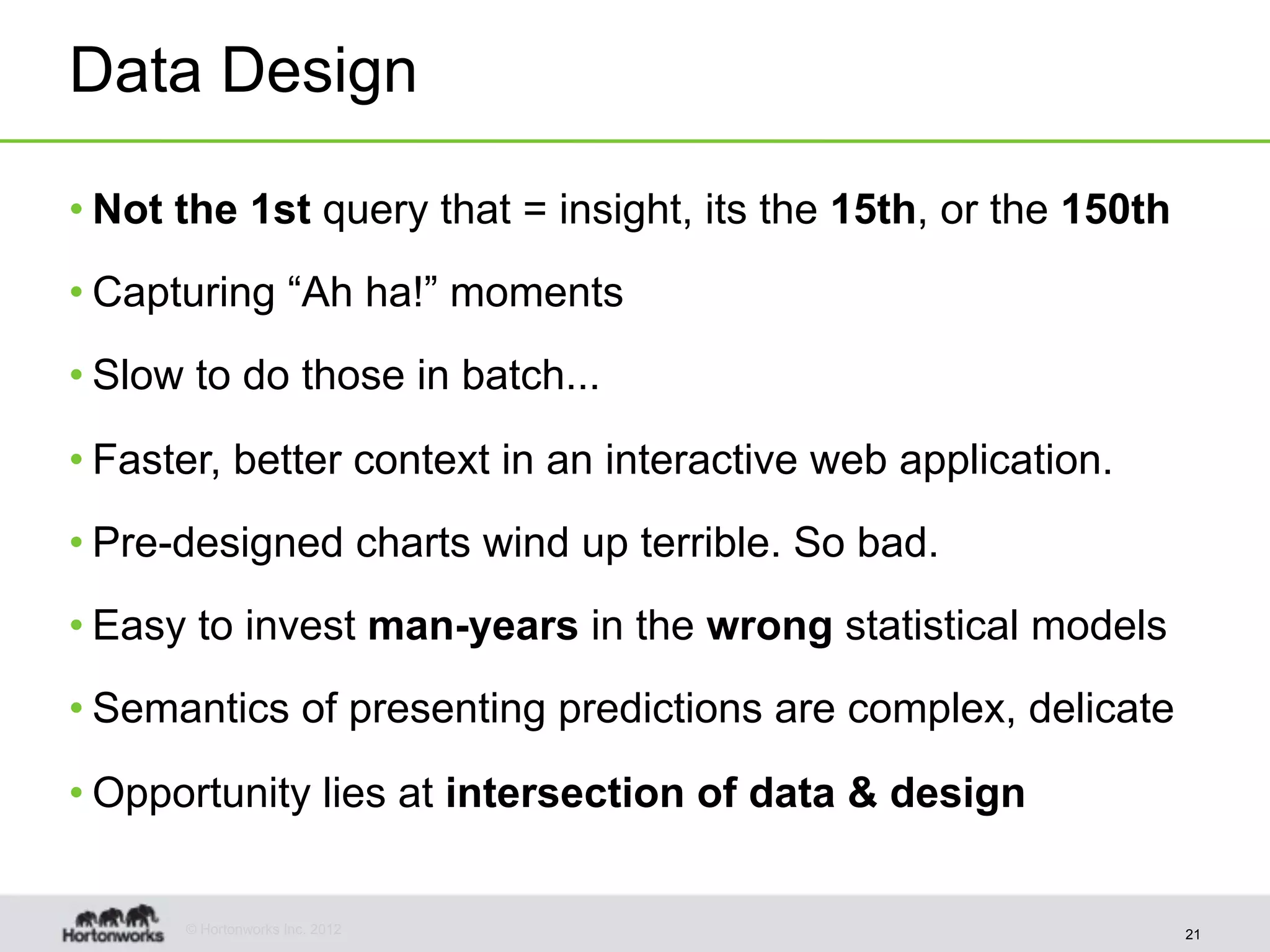 Data Design

• Not the 1st query that = insight, its the 15th, or the 150th

• Capturing “Ah ha!” moments

• Slow to do those in batch...

• Faster, better context in an interactive web application.

• Pre-designed charts wind up terrible. So bad.

• Easy to invest man-years in the wrong statistical models

• Semantics of presenting predictions are complex, delicate

• Opportunity lies at intersection of data & design

Hortonworks © Hortonworks Inc. 2012

21